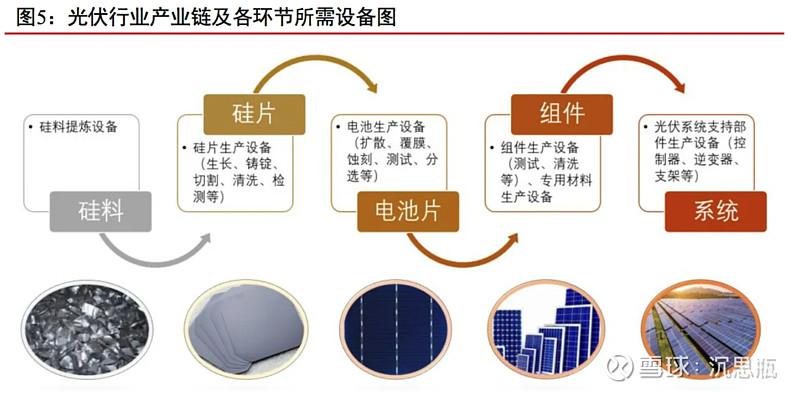 图5：光伏行业产业链及各环节所需设备图

• 硅料提炼设备

硅料

硅片

• 硅片生产设备（生长、铸锭、切割、清洗、检测等）

• 电池生产设备（扩散、覆膜、蚀刻、测试、分选等）

电池片

组件

• 组件生产设备（测试、清洗等）、专用材料生产设备

• 光伏系统支持部件生产设备（控制器、逆变器、支架等）

系统

雪球：沉思瓶